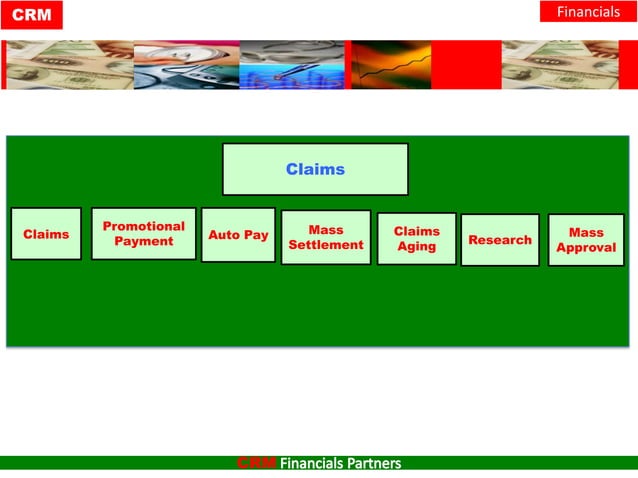 CRM

Financials

Claims

Claims

Promotional Payment

Auto Pay

Mass Settlement

Claims Aging

Research

Mass Approval

CRM Financials Partners